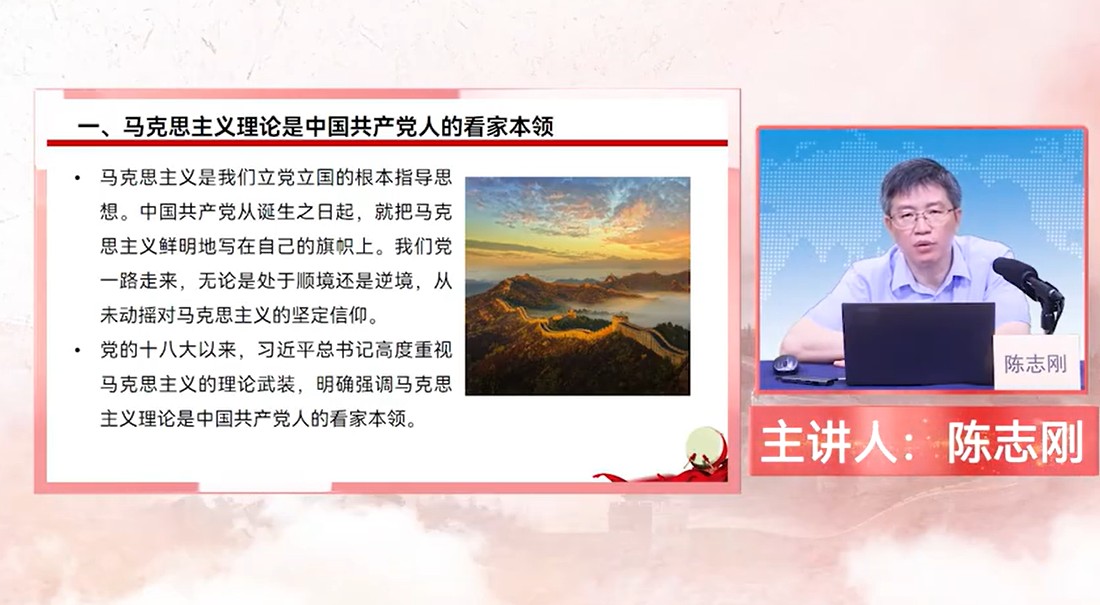 一、马克思主义理论是中国共产党人的看家本领

• 马克思主义是我们立党立国的根本指导思想。中国共产党从诞生之日起，就把马克思主义鲜明地写在自己的旗帜上。我们党一路走来，无论是处于顺境还是逆境，从未动摇对马克思主义的坚定信仰。

• 党的十八大以来，习近平总书记高度重视马克思主义的理论武装，明确强调马克思主义理论是中国共产党人的看家本领。

陈志刚

主讲人：陈志刚